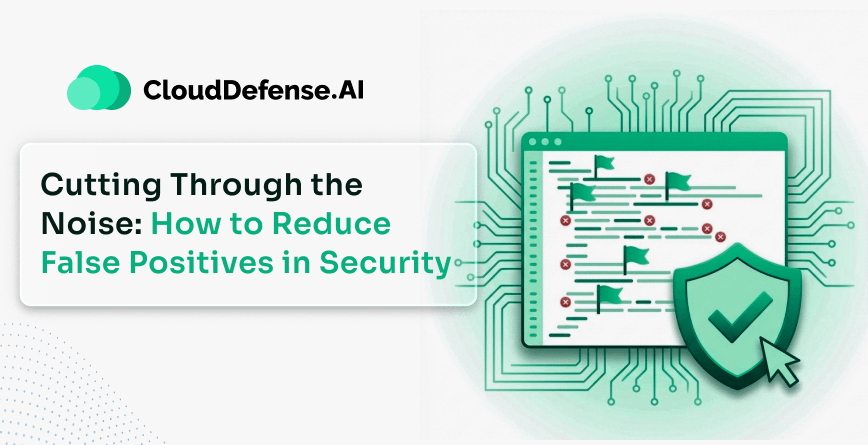 CloudDefense.AI

Cutting Through the Noise: How to Reduce False Positives in Security